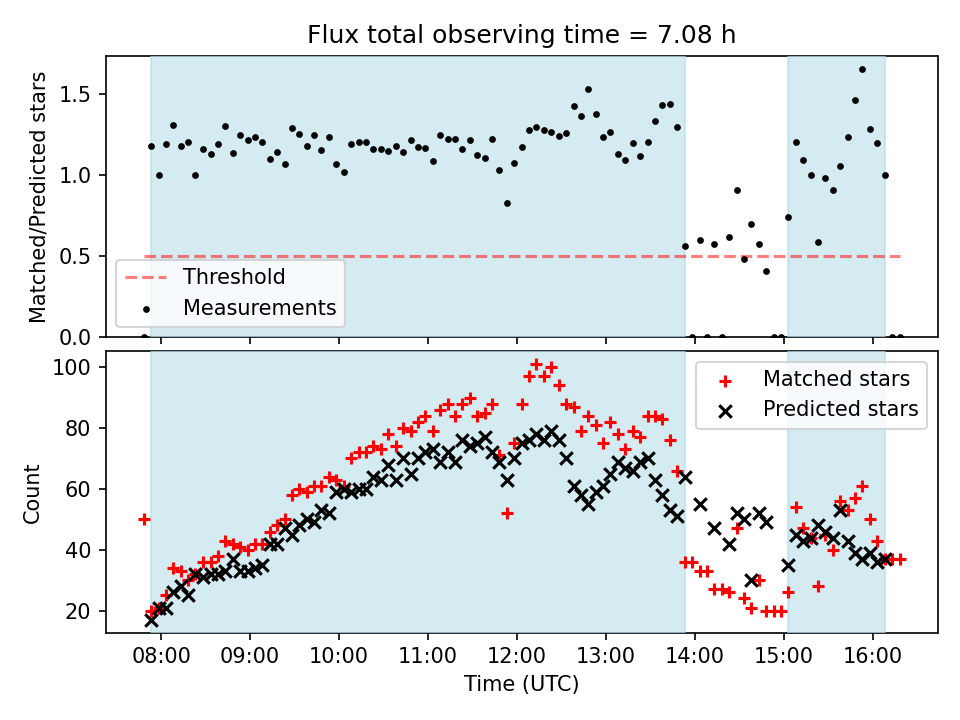 Flux total observing time = 7.08 h

Matched/Predicted stars

1.5
1.0
0.5
0.0

Threshold
Measurements

Count

100
80
60
40
20

Matched stars
Predicted stars

08:00
09:00
10:00
11:00
12:00
13:00
14:00
15:00
16:00

Time (UTC)